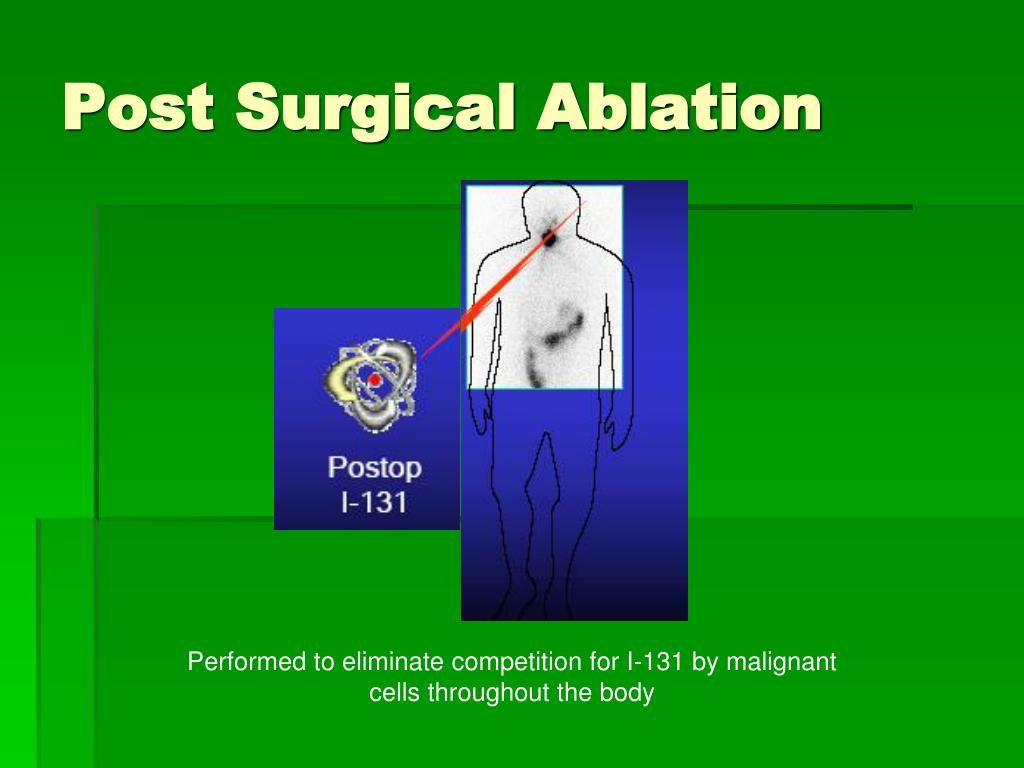 Post Surgical Ablation

Postop
I-131

Performed to eliminate competition for I-131 by malignant cells throughout the body